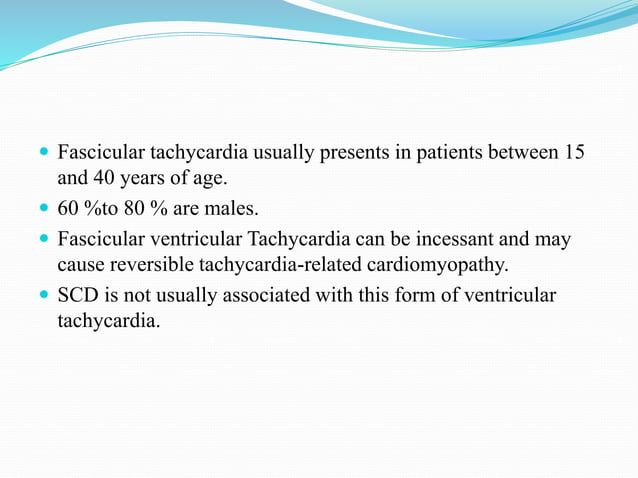 - Fascicular tachycardia usually presents in patients between 15 and 40 years of age.
- 60 %to 80 % are males.
- Fascicular ventricular Tachycardia can be incessant and may cause reversible tachycardia-related cardiomyopathy.
- SCD is not usually associated with this form of ventricular tachycardia.